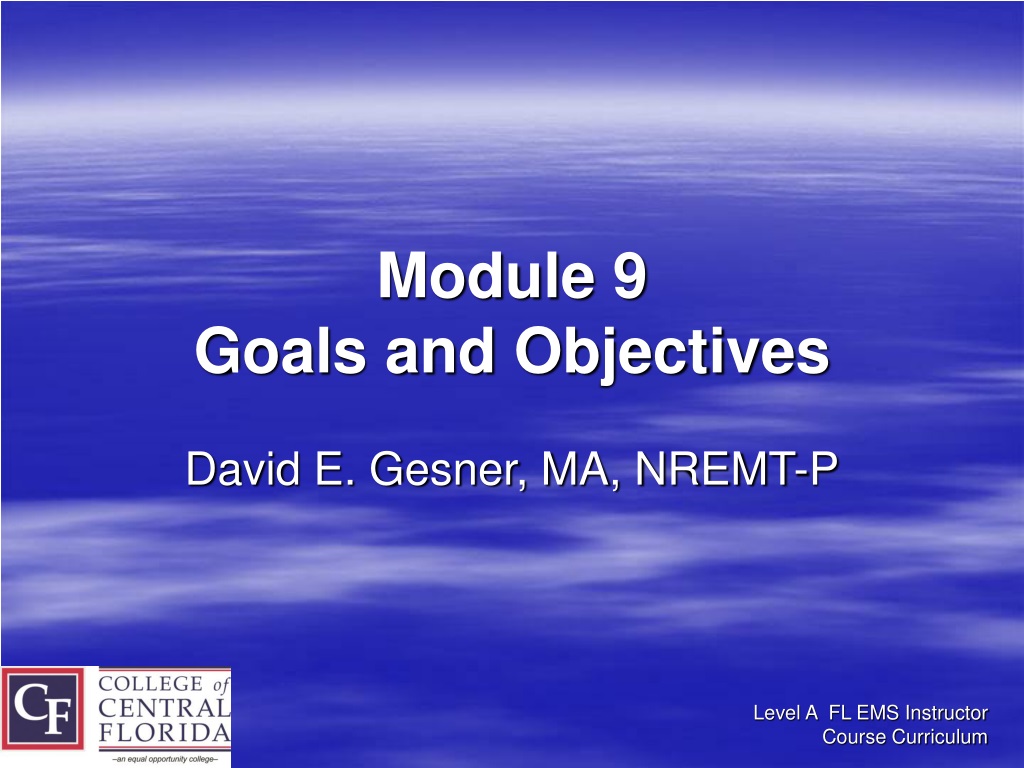 Module 9
Goals and Objectives

David E. Gesner, MA, NREMT-P

CF COLLEGE of CENTRAL FLORIDA
–an equal opportunity college–

Level A FL EMS Instructor Course Curriculum